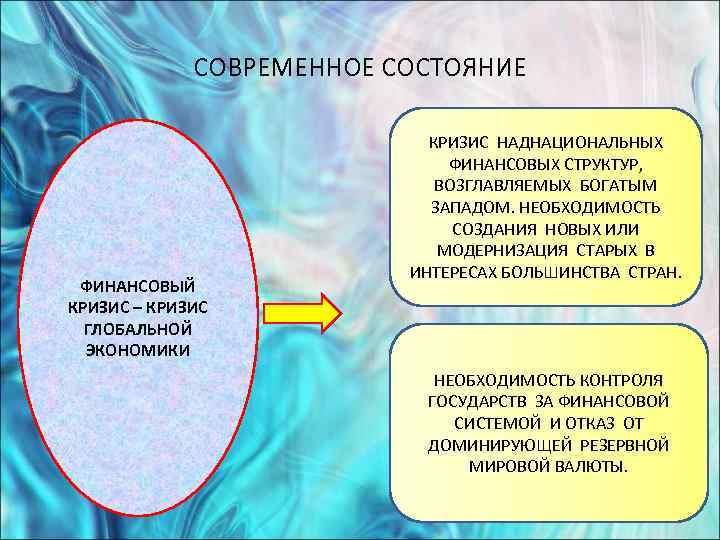 СОВРЕМЕННОЕ СОСТОЯНИЕ

ФИНАНСОВЫЙ КРИЗИС – КРИЗИС ГЛОБАЛЬНОЙ ЭКОНОМИКИ

КРИЗИС НАДНАЦИОНАЛЬНЫХ ФИНАНСОВЫХ СТРУКТУР, ВОЗГЛАВЛЯЕМЫХ БОГАТЫМ ЗАПАДОМ. НЕОБХОДИМОСТЬ СОЗДАНИЯ НОВЫХ ИЛИ МОДЕРНИЗАЦИЯ СТАРЫХ В ИНТЕРЕСАХ БОЛЬШИНСТВА СТРАН.

НЕОБХОДИМОСТЬ КОНТРОЛЯ ГОСУДАРСТВ ЗА ФИНАНСОВОЙ СИСТЕМОЙ И ОТКАЗ ОТ ДОМИНИРУЮЩЕЙ РЕЗЕРВНОЙ МИРОВОЙ ВАЛЮТЫ.